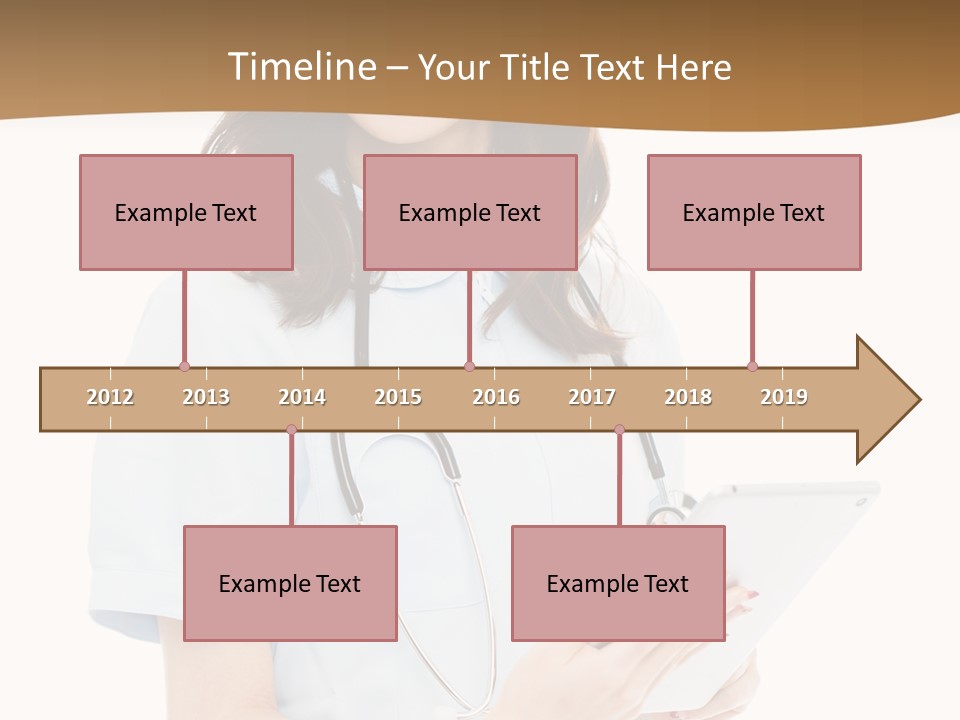 Timeline – Your Title Text Here

Example Text

Example Text

Example Text

2012
2013
2014
2015
2016
2017
2018
2019

Example Text

Example Text